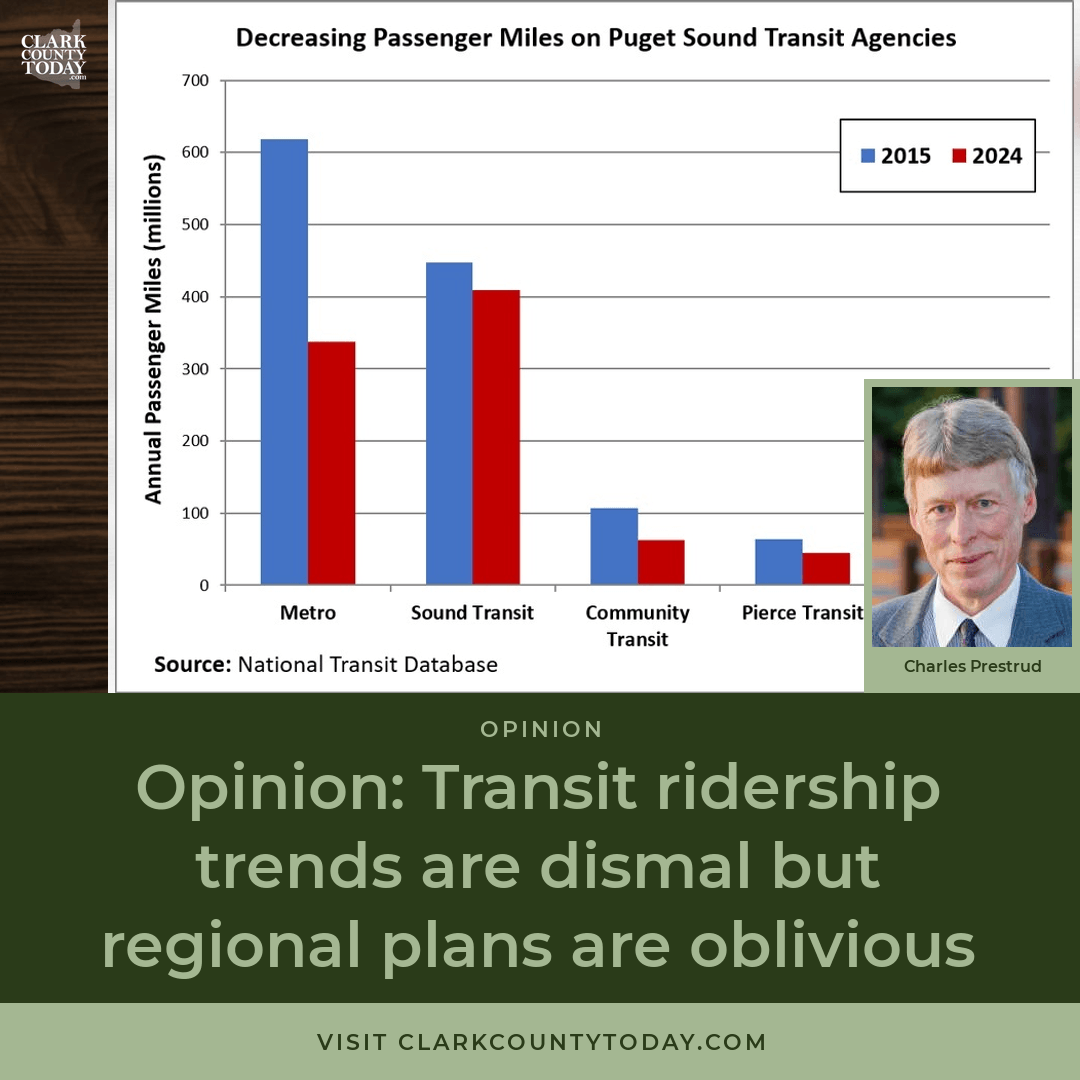 CLARK COUNTY TODAY .com

Decreasing Passenger Miles on Puget Sound Transit Agencies

Annual Passenger Miles (millions)

700
600
500
400
300
200
100
0

2015 2024

Metro
Sound Transit
Community Transit
Pierce Transit

Source: National Transit Database

Charles Prestrud

OPINION

Opinion: Transit ridership trends are dismal but regional plans are oblivious

VISIT CLARKCOUNTYTODAY.COM